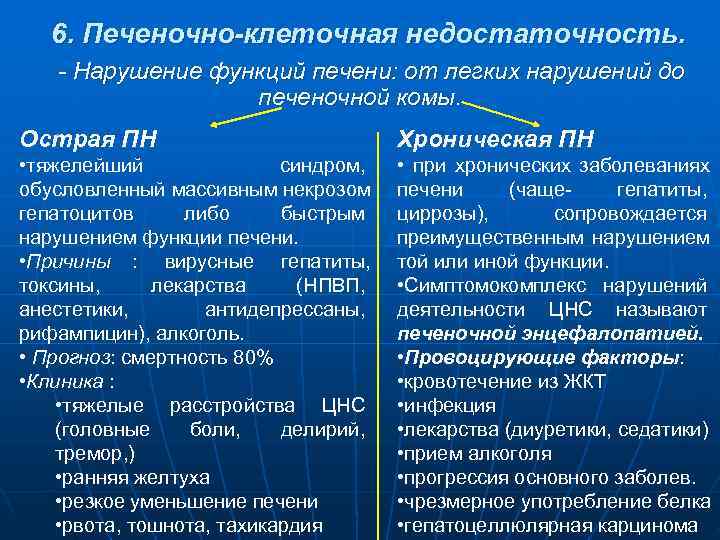 6. Печеночно-клеточная недостаточность.

- Нарушение функций печени: от легких нарушений до печеночной комы.

Острая ПН

•тяжелейший синдром, обусловленный массивным некрозом гепатоцитов либо быстрым нарушением функции печени.

•Причины : вирусные гепатиты, токсины, лекарства (НПВП, анестетики, антидепрессаны, рифампицин), алкоголь.

• Прогноз: смертность 80%

•Клиника :

•тяжелые расстройства ЦНС (головные боли, делирий, тремор,)

•ранняя желтуха

•резкое уменьшение печени

•рвота, тошнота, тахикардия

Хроническая ПН

• при хронических заболеваниях печени (чаще- гепатиты, циррозы), сопровождается преимущественным нарушением той или иной функции.

•Симптомокомплекс нарушений деятельности ЦНС называют печеночной энцефалопатией.

•Провоцирующие факторы:

•кровотечение из ЖКТ

•инфекция

•лекарства (диуретики, седатики)

•прием алкоголя

•прогрессия основного заболев.

•чрезмерное употребление белка

•гепатоцеллюлярная карцинома